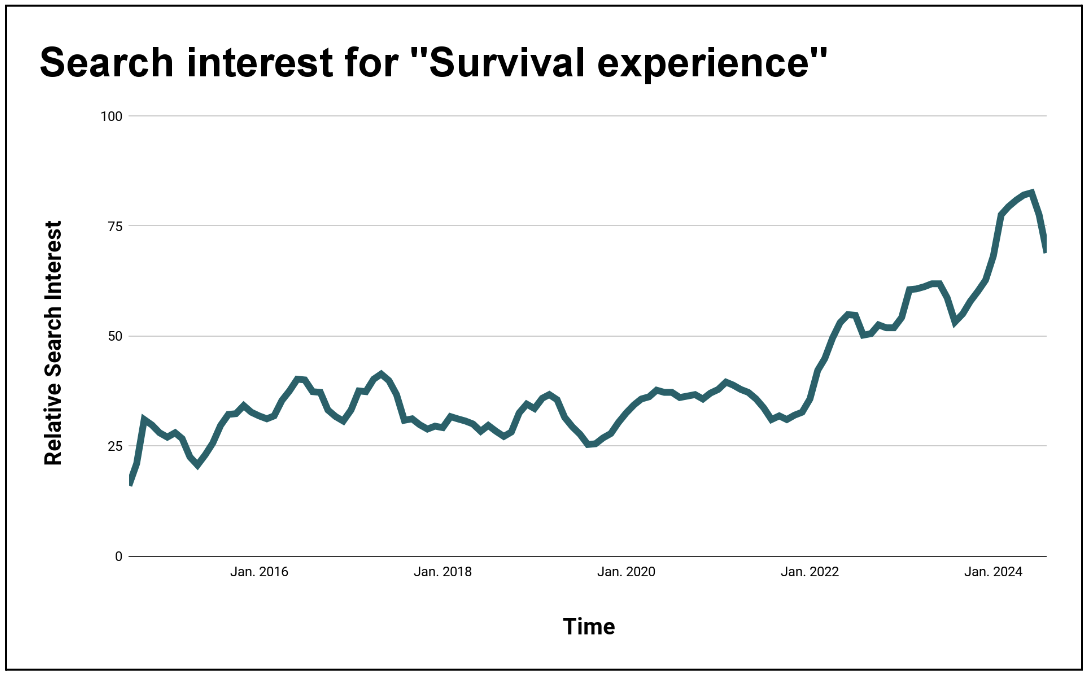 Search interest for "Survival experience"

Relative Search Interest

100
75
50
25
0

Jan. 2016
Jan. 2018
Jan. 2020
Jan. 2022
Jan. 2024

Time